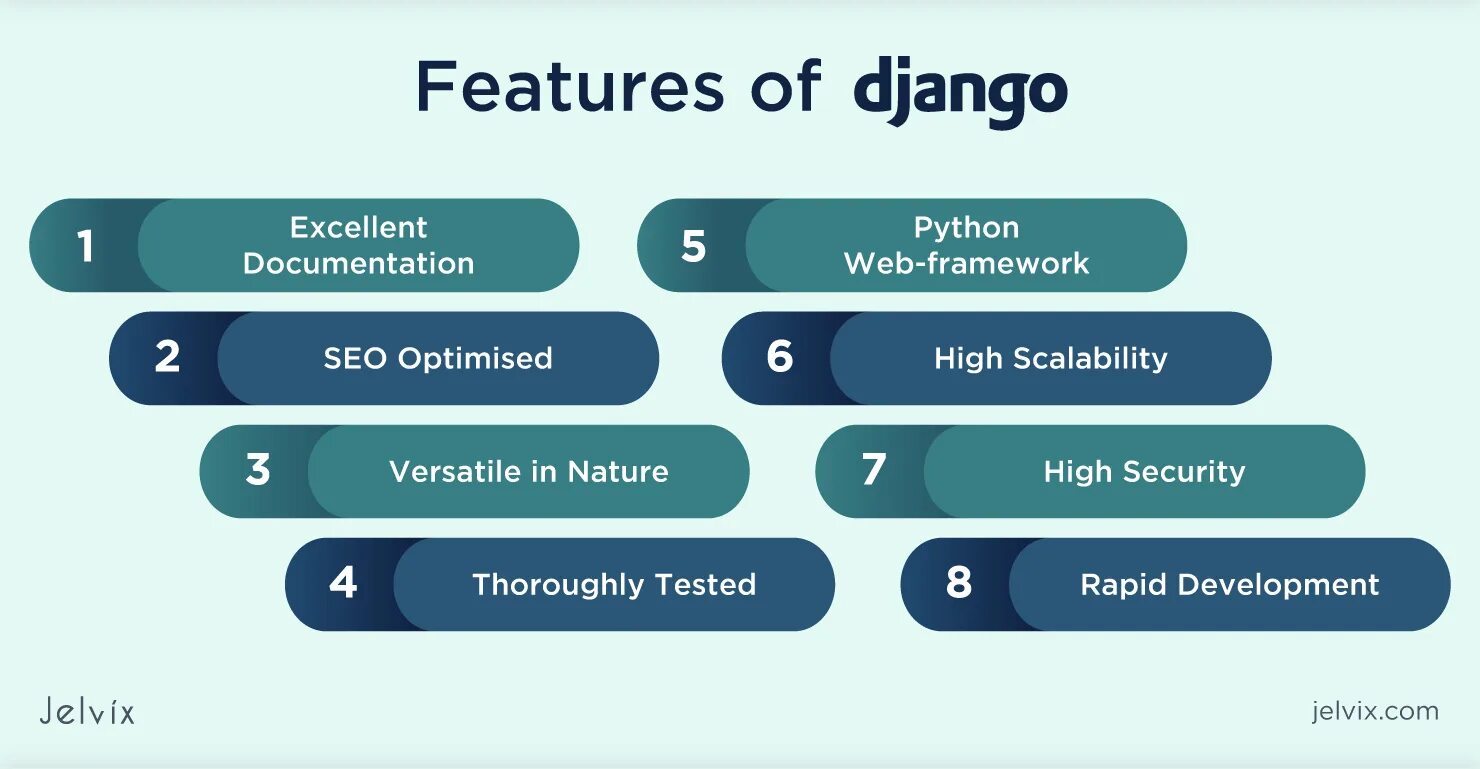 Features of django

1 Excellent Documentation

2 SEO Optimised

3 Versatile in Nature

4 Thoroughly Tested

5 Python Web-framework

6 High Scalability

7 High Security

8 Rapid Development

Jelvix

jelvix.com